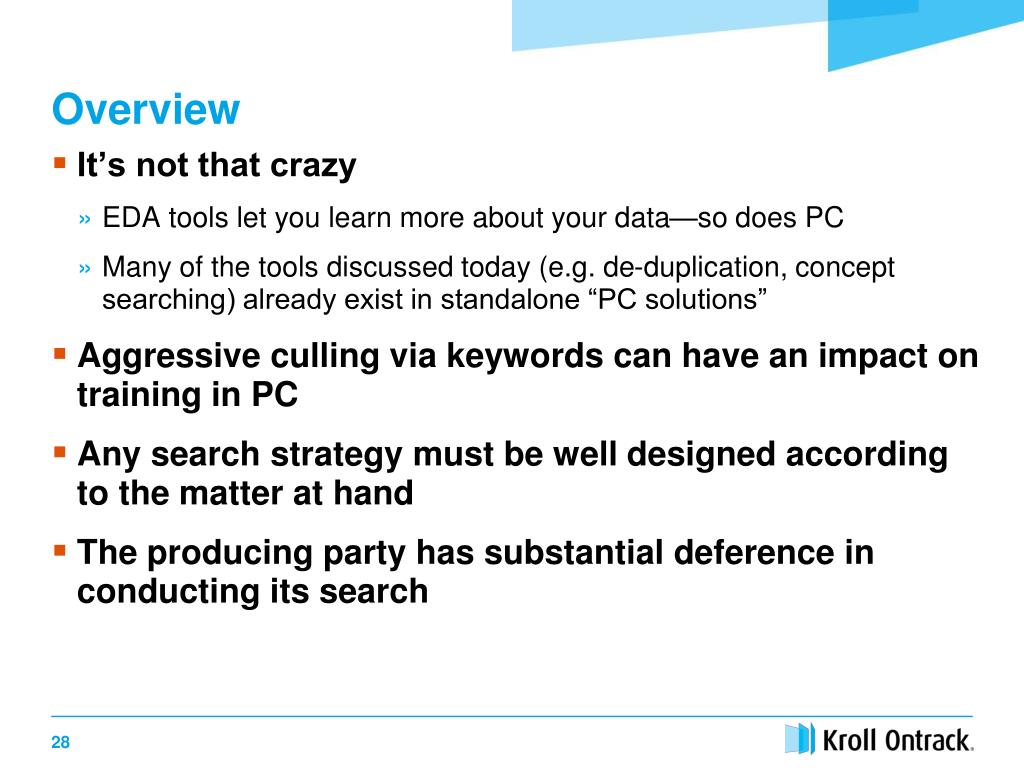 Overview

▪ It’s not that crazy

» EDA tools let you learn more about your data—so does PC

» Many of the tools discussed today (e.g. de-duplication, concept searching) already exist in standalone “PC solutions”

▪ Aggressive culling via keywords can have an impact on training in PC

▪ Any search strategy must be well designed according to the matter at hand

▪ The producing party has substantial deference in conducting its search

28

Kroll Ontrack.